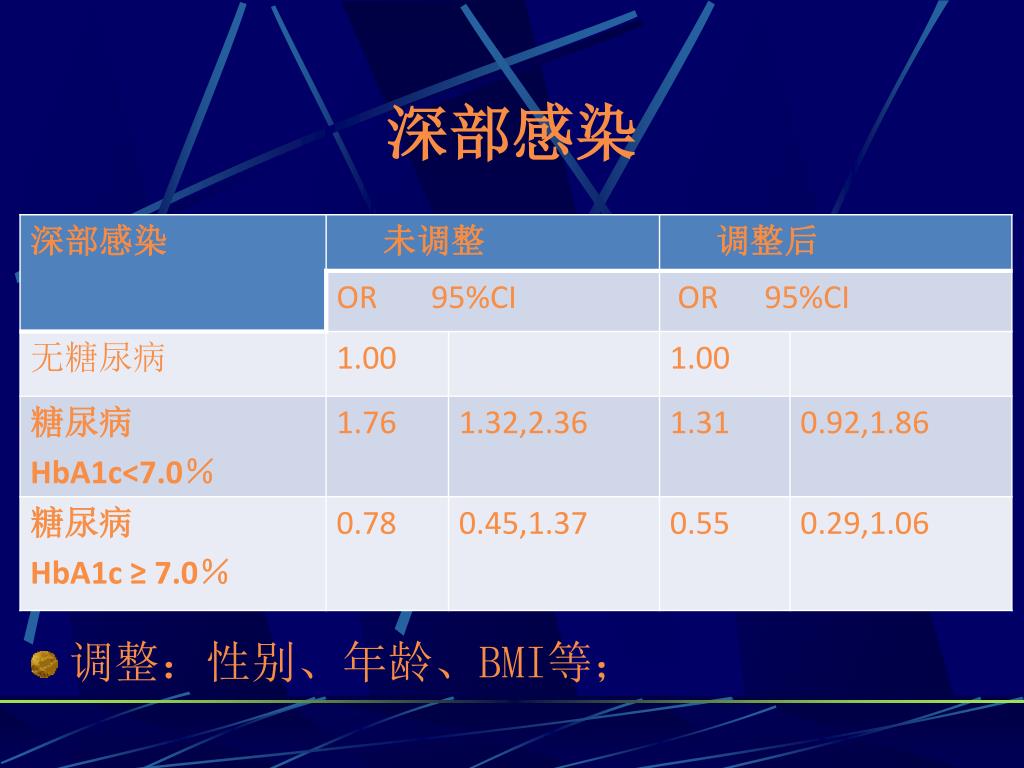 深部感染

| 深部感染 | 未调整 | | 调整后 | |
|---|---|---|---|---|
| | OR | 95%CI | OR | 95%CI |
| 无糖尿病 | 1.00 | | 1.00 | |
| 糖尿病 HbA1c<7.0％ | 1.76 | 1.32,2.36 | 1.31 | 0.92,1.86 |
| 糖尿病 HbA1c ≥ 7.0％ | 0.78 | 0.45,1.37 | 0.55 | 0.29,1.06 |

调整：性别、年龄、BMI等；